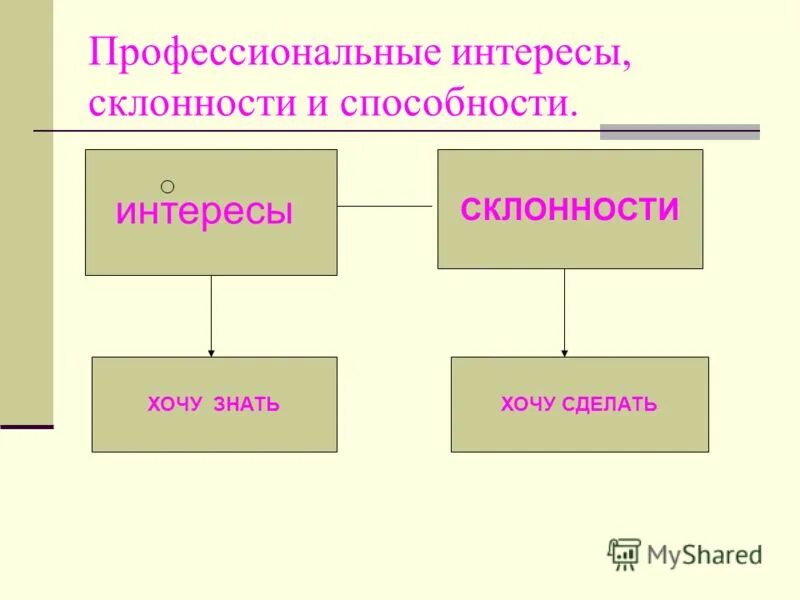 Профессиональные интересы, склонности и способности.

интересы

склонности

ХОЧУ ЗНАТЬ

ХОЧУ СДЕЛАТЬ

MyShared